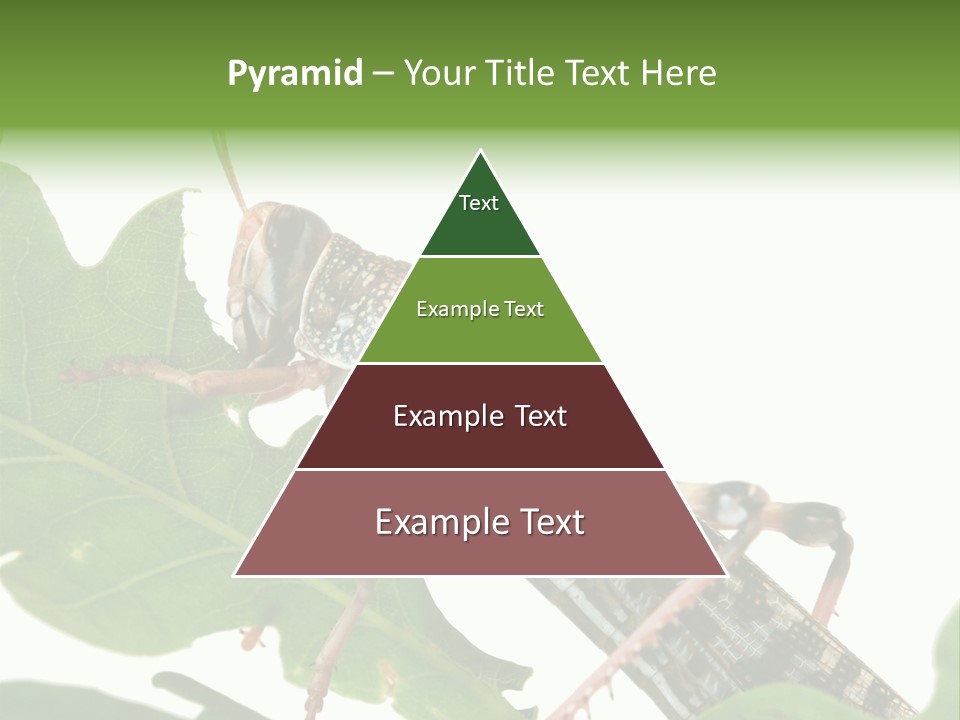 Pyramid – Your Title Text Here

Text

Example Text

Example Text

Example Text